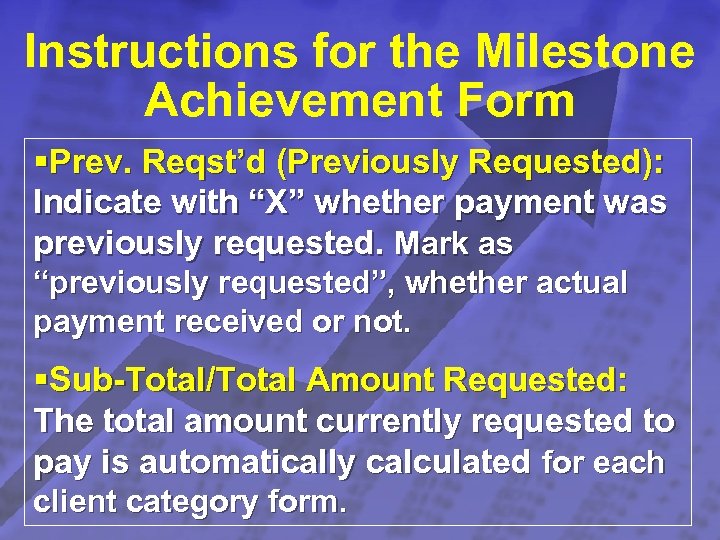 Instructions for the Milestone Achievement Form

▪Prev. Reqst'd (Previously Requested): Indicate with "X" whether payment was previously requested. Mark as "previously requested", whether actual payment received or not.

▪Sub-Total/Total Amount Requested: The total amount currently requested to pay is automatically calculated for each client category form.